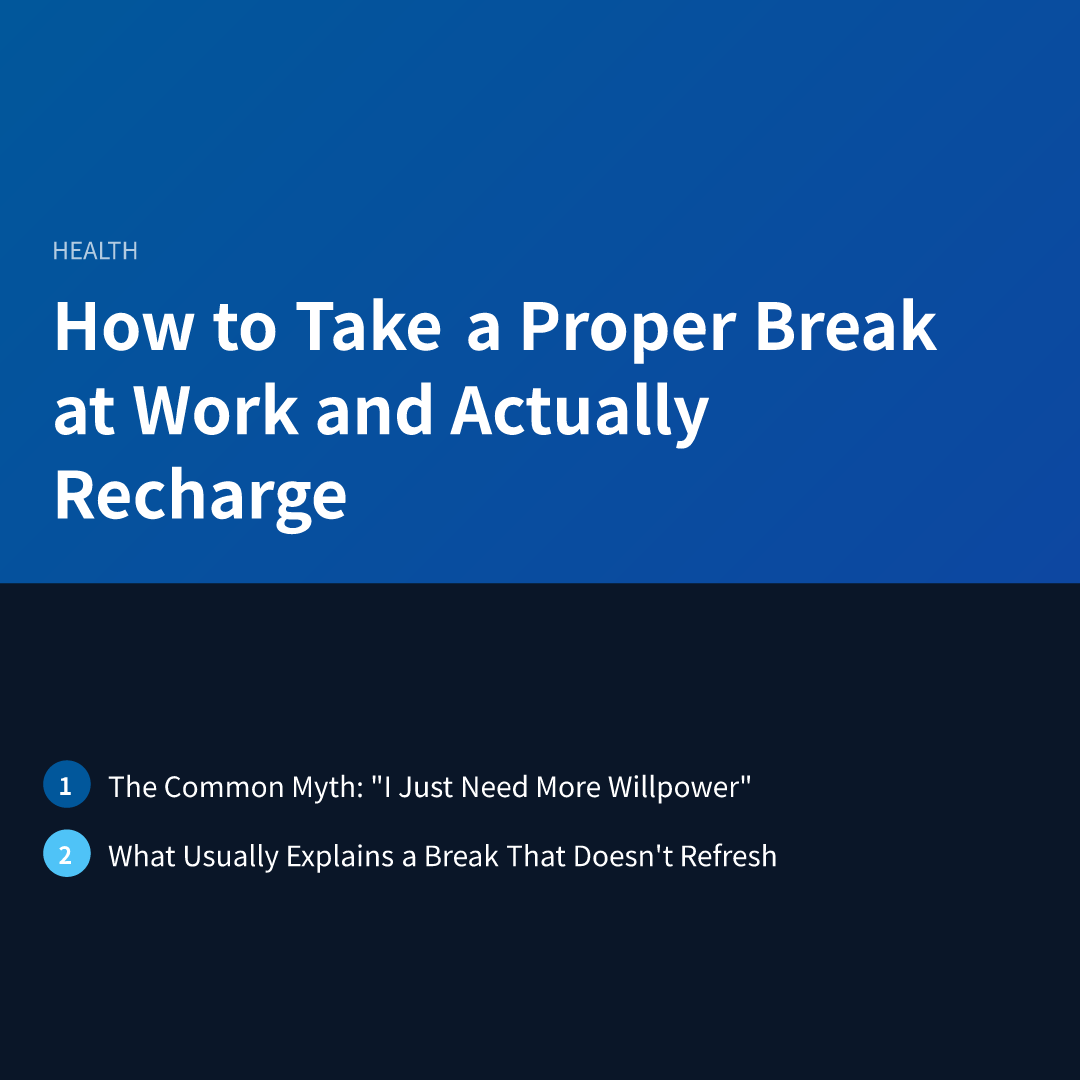 HEALTH

How to Take a Proper Break at Work and Actually Recharge

1 The Common Myth: "I Just Need More Willpower"

2 What Usually Explains a Break That Doesn't Refresh